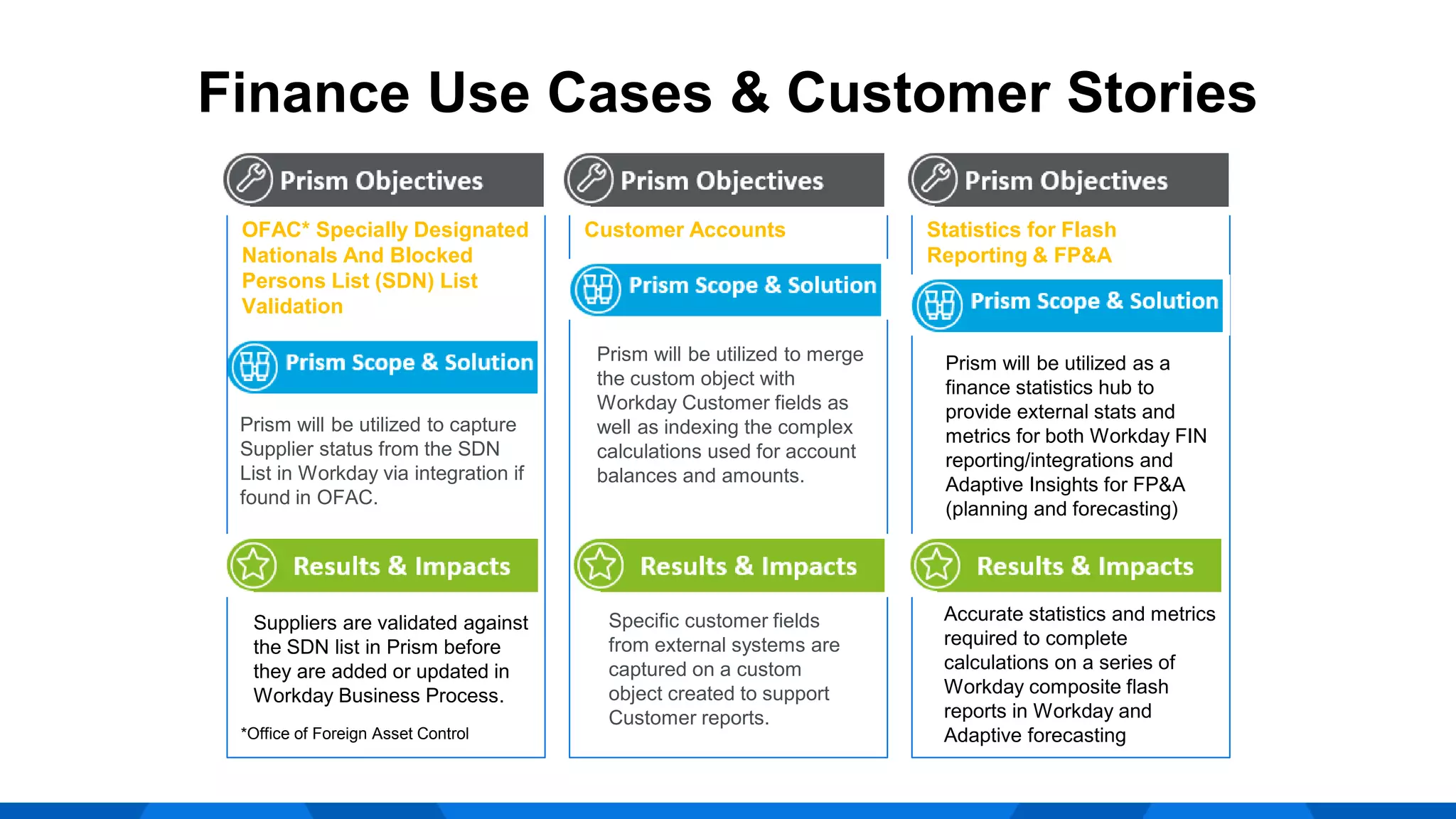 Finance Use Cases & Customer Stories

Prism Objectives

OFAC* Specially Designated Nationals And Blocked Persons List (SDN) List Validation

Prism Scope & Solution

Prism will be utilized to capture Supplier status from the SDN List in Workday via integration if found in OFAC.

Results & Impacts

Suppliers are validated against the SDN list in Prism before they are added or updated in Workday Business Process.

*Office of Foreign Asset Control

Prism Objectives

Customer Accounts

Prism Scope & Solution

Prism will be utilized to merge the custom object with Workday Customer fields as well as indexing the complex calculations used for account balances and amounts.

Results & Impacts

Specific customer fields from external systems are captured on a custom object created to support Customer reports.

Prism Objectives

Statistics for Flash Reporting & FP&A

Prism Scope & Solution

Prism will be utilized as a finance statistics hub to provide external stats and metrics for both Workday FIN reporting/integrations and Adaptive Insights for FP&A (planning and forecasting)

Results & Impacts

Accurate statistics and metrics required to complete calculations on a series of Workday composite flash reports in Workday and Adaptive forecasting